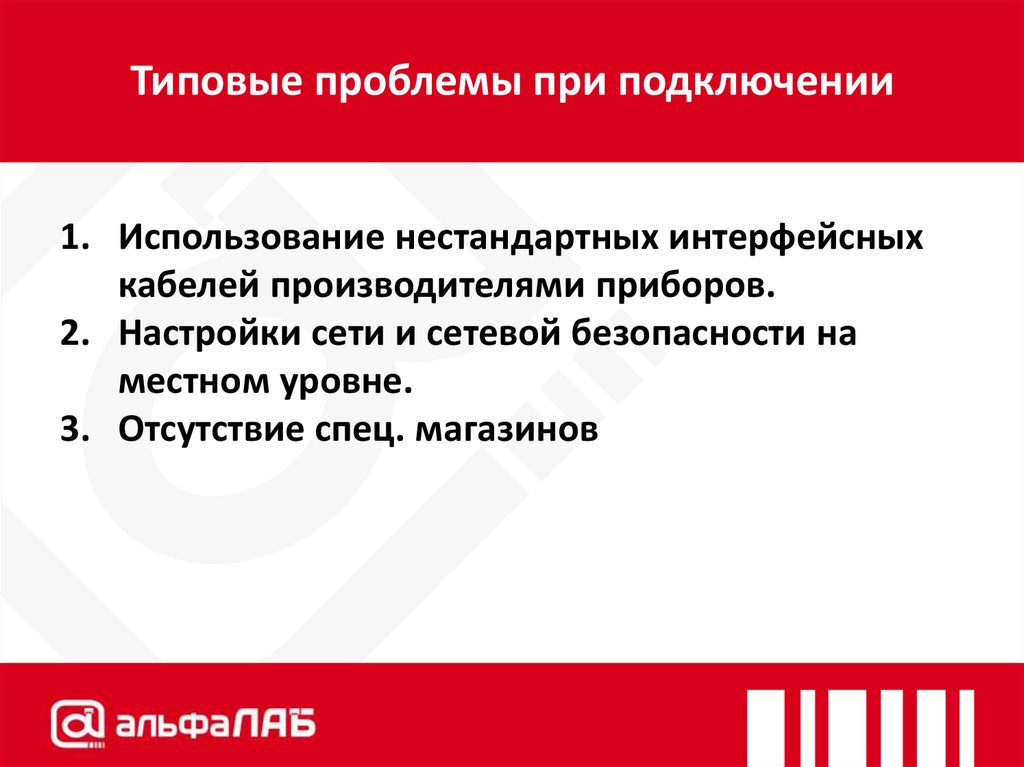 Типовые проблемы при подключении

1. Использование нестандартных интерфейсных кабелей производителями приборов.
2. Настройки сети и сетевой безопасности на местном уровне.
3. Отсутствие спец. магазинов

альфаЛАБ